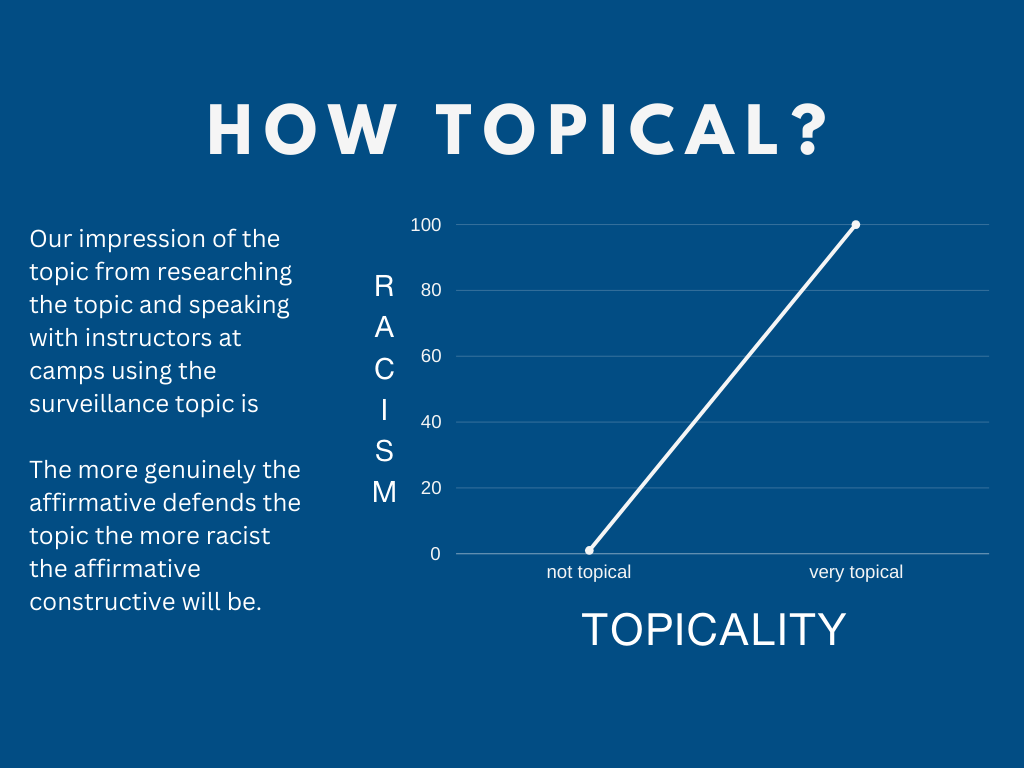 HOW TOPICAL?

Our impression of the topic from researching the topic and speaking with instructors at camps using the surveillance topic is

The more genuinely the affirmative defends the topic the more racist the affirmative constructive will be.

RACISM

100
80
60
40
20
0

not topical
very topical

TOPICALITY